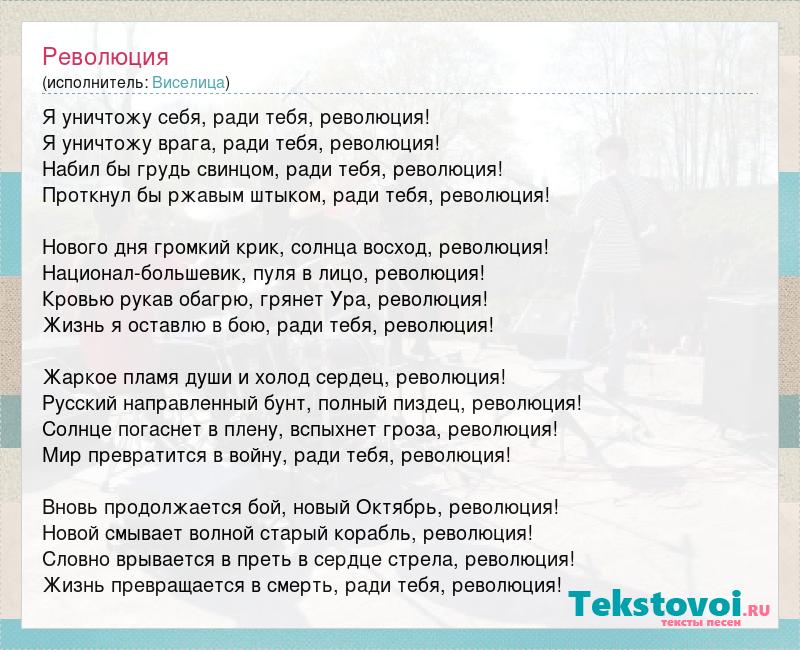 Революция
(исполнитель: Виселица)

Я уничтожу себя, ради тебя, революция!
Я уничтожу врага, ради тебя, революция!
Набил бы грудь свинцом, ради тебя, революция!
Проткнул бы ржавым штыком, ради тебя, революция!

Нового дня громкий крик, солнца восход, революция!
Национал-большевик, пуля в лицо, революция!
Кровью рукав обагрю, грянет Ура, революция!
Жизнь я оставлю в бою, ради тебя, революция!

Жаркое пламя души и холод сердец, революция!
Русский направленный бунт, полный пиздец, революция!
Солнце погаснет в плену, вспыхнет гроза, революция!
Мир превратится в войну, ради тебя, революция!

Вновь продолжается бой, новый Октябрь, революция!
Новой смывает волной старый корабль, революция!
Словно врывается в преть в сердце стрела, революция!
Жизнь превращается в смерть, ради тебя, революция!

Tekstovoi.RU
тексты песен